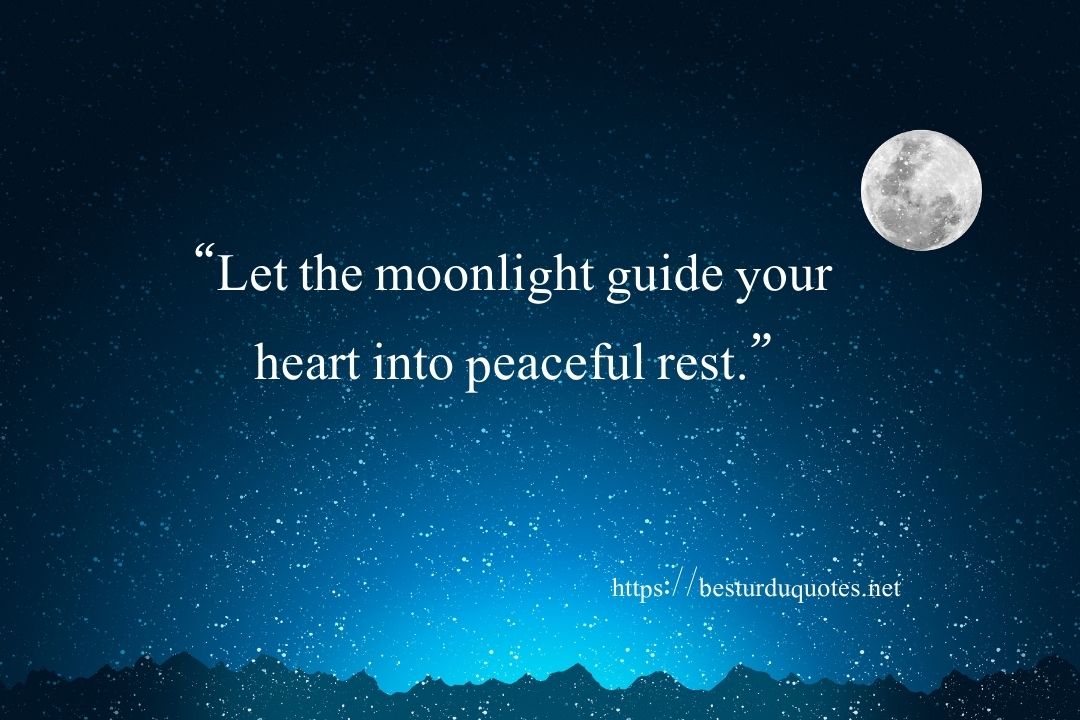 “Let the moonlight guide your heart into peaceful rest.”

https://besturduquotes.net